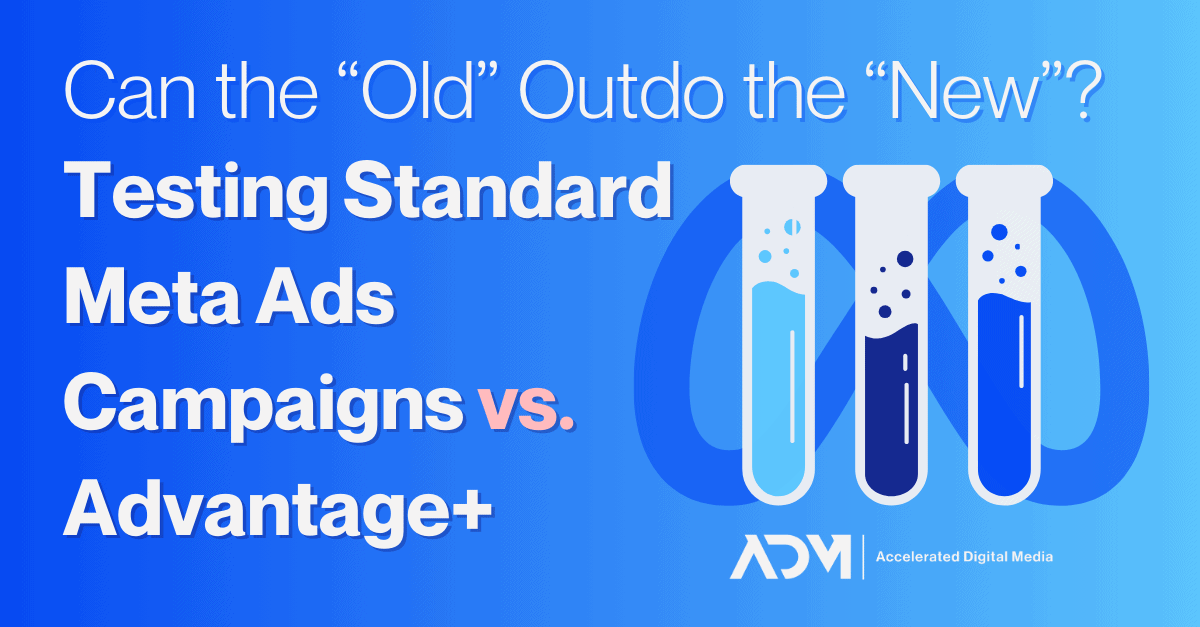 Can the “Old” Outdo the “New”?

Testing Standard Meta Ads Campaigns vs. Advantage+

ADM | Accelerated Digital Media